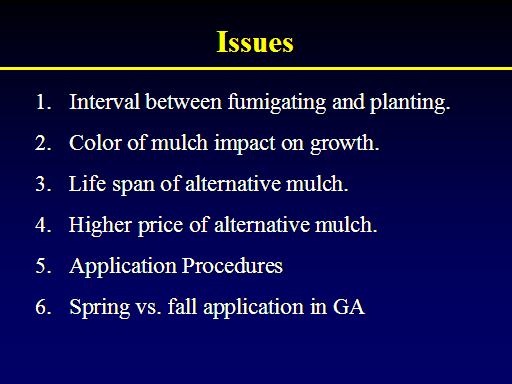 Issues

1. Interval between fumigating and planting.

2. Color of mulch impact on growth.

3. Life span of alternative mulch.

4. Higher price of alternative mulch.

5. Application Procedures

6. Spring vs. fall application in GA